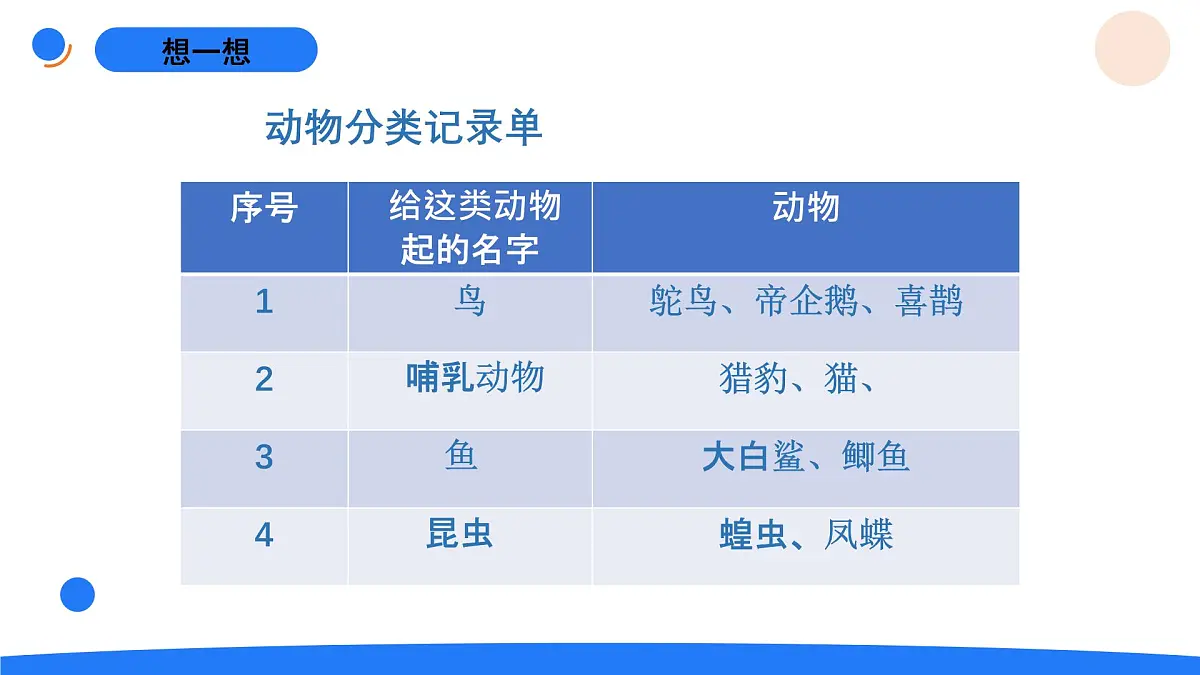 想一想

动物分类记录单

| 序号 | 给这类动物起的名字 | 动物 |
|---|---|---|
| 1 | 鸟 | 鸵鸟、帝企鹅、喜鹊 |
| 2 | 哺乳动物 | 猎豹、猫、 |
| 3 | 鱼 | 大白鲨、鲫鱼 |
| 4 | 昆虫 | 蝗虫、凤蝶 |